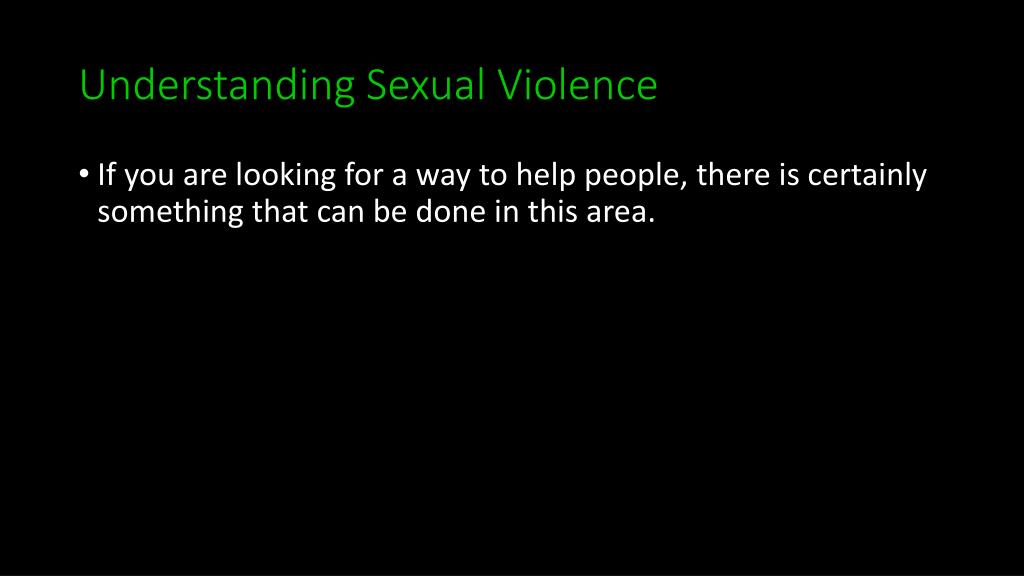 Understanding Sexual Violence

• If you are looking for a way to help people, there is certainly something that can be done in this area.